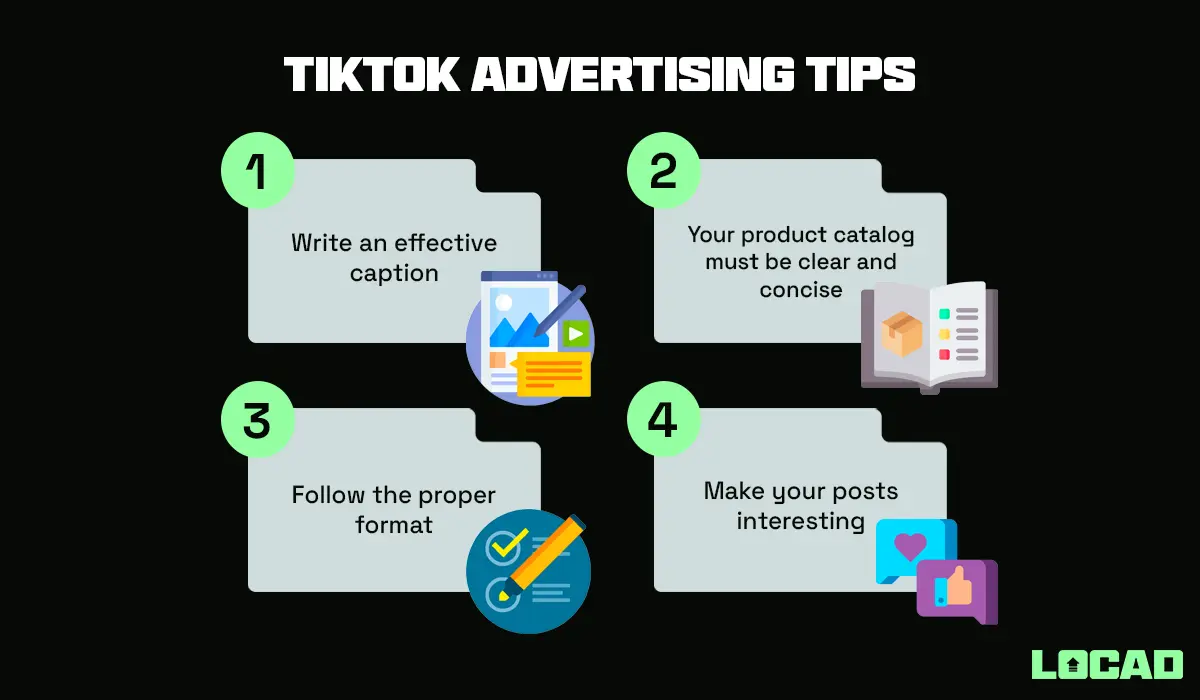 TIKTOK ADVERTISING TIPS

1

Write an effective caption

2

Your product catalog must be clear and concise

3

Follow the proper format

4

Make your posts interesting

LOCAD